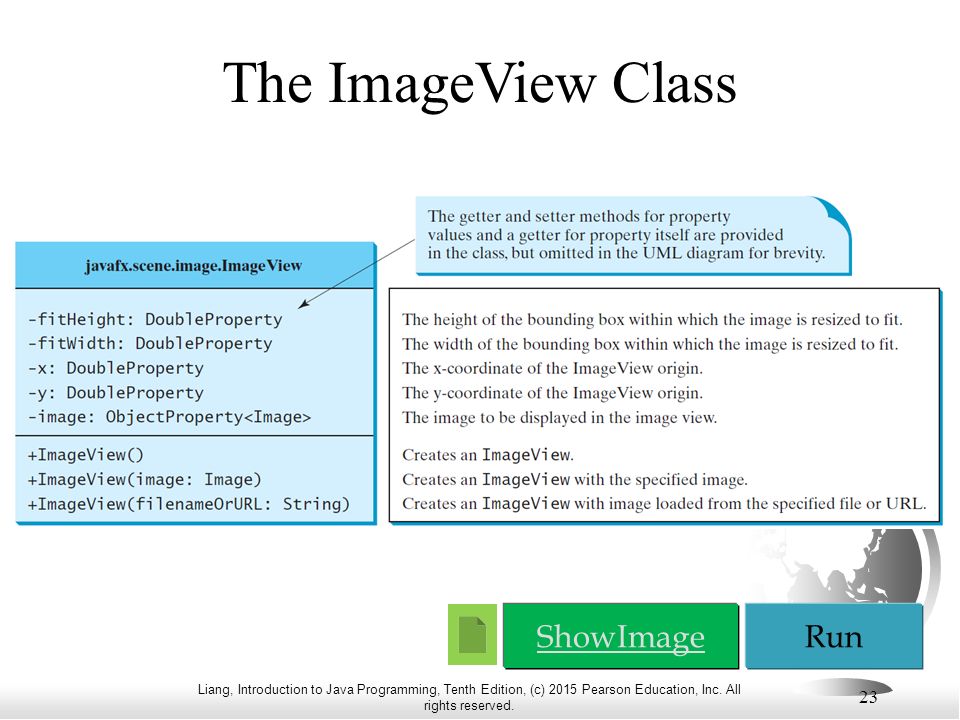 The ImageView Class

The getter and setter methods for property values and a getter for property itself are provided in the class, but omitted in the UML diagram for brevity.

javafx.scene.image.ImageView

-fitHeight: DoubleProperty
-fitWidth: DoubleProperty
-x: DoubleProperty
-y: DoubleProperty
-image: ObjectProperty<Image>

+ImageView()
+ImageView(image: Image)
+ImageView(filenameOrURL: String)

The height of the bounding box within which the image is resized to fit.
The width of the bounding box within which the image is resized to fit.
The x-coordinate of the ImageView origin.
The y-coordinate of the ImageView origin.
The image to be displayed in the image view.

Creates an ImageView.
Creates an ImageView with the specified image.
Creates an ImageView with image loaded from the specified file or URL.

ShowImage

Run

Liang, Introduction to Java Programming, Tenth Edition, (c) 2015 Pearson Education, Inc. All rights reserved.

23